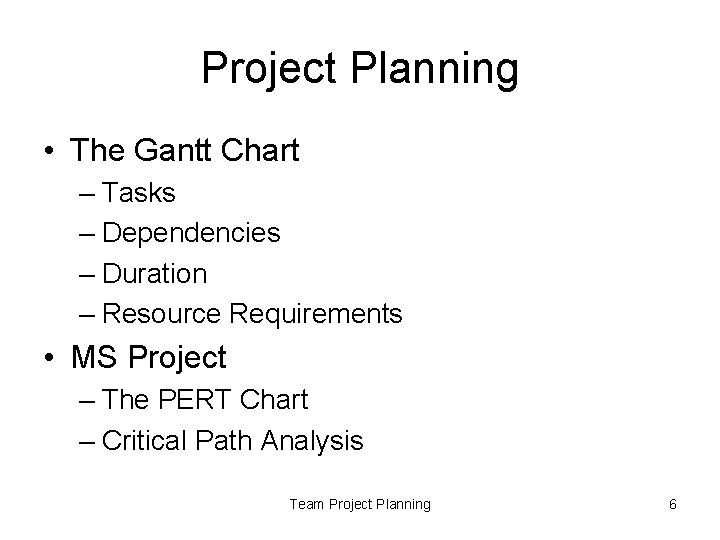 Project Planning

• The Gantt Chart
– Tasks
– Dependencies
– Duration
– Resource Requirements

• MS Project
– The PERT Chart
– Critical Path Analysis

Team Project Planning

6